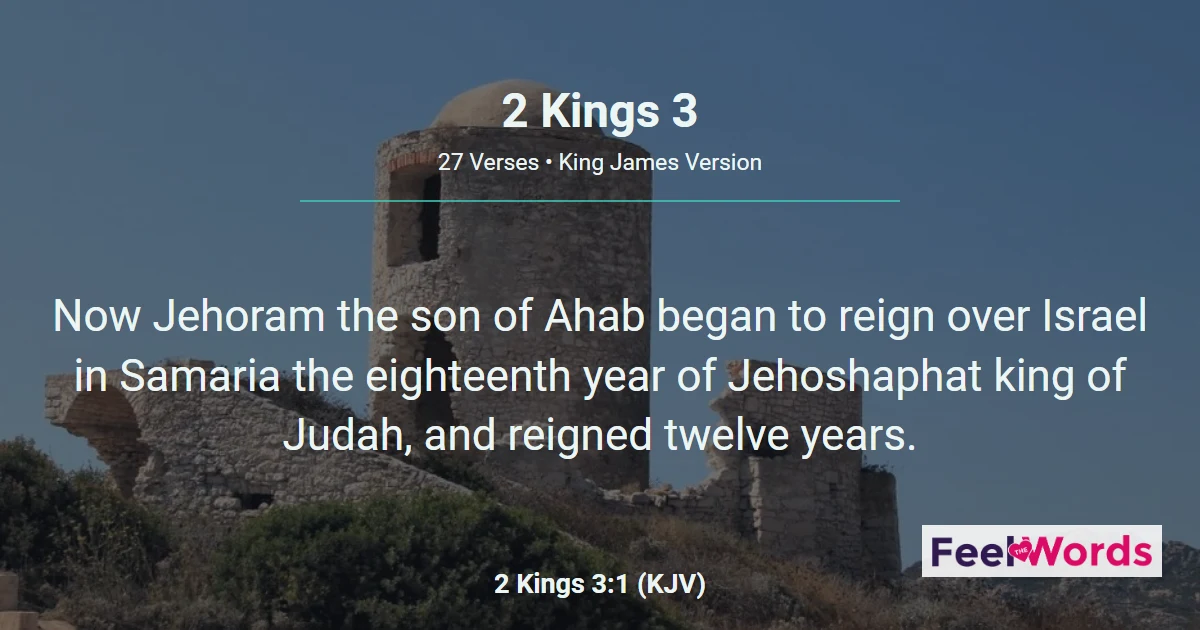 2 Kings 3

27 Verses • King James Version

Now Jehoram the son of Ahab began to reign over Israel in Samaria the eighteenth year of Jehoshaphat king of Judah, and reigned twelve years.

2 Kings 3:1 (KJV)

Feel THE Words